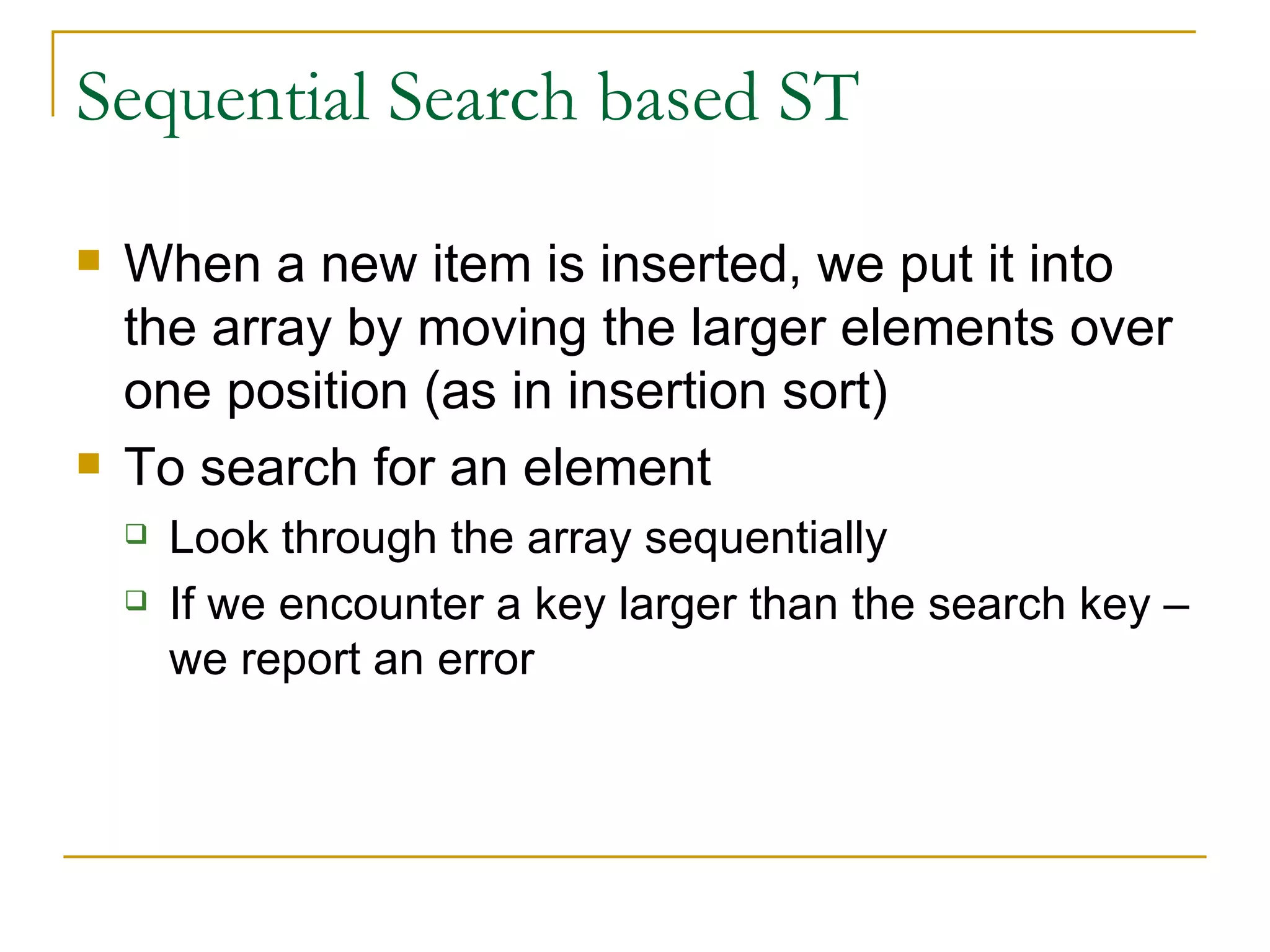 Sequential Search based ST

When a new item is inserted, we put it into the array by moving the larger elements over one position (as in insertion sort)

To search for an element

Look through the array sequentially

If we encounter a key larger than the search key – we report an error